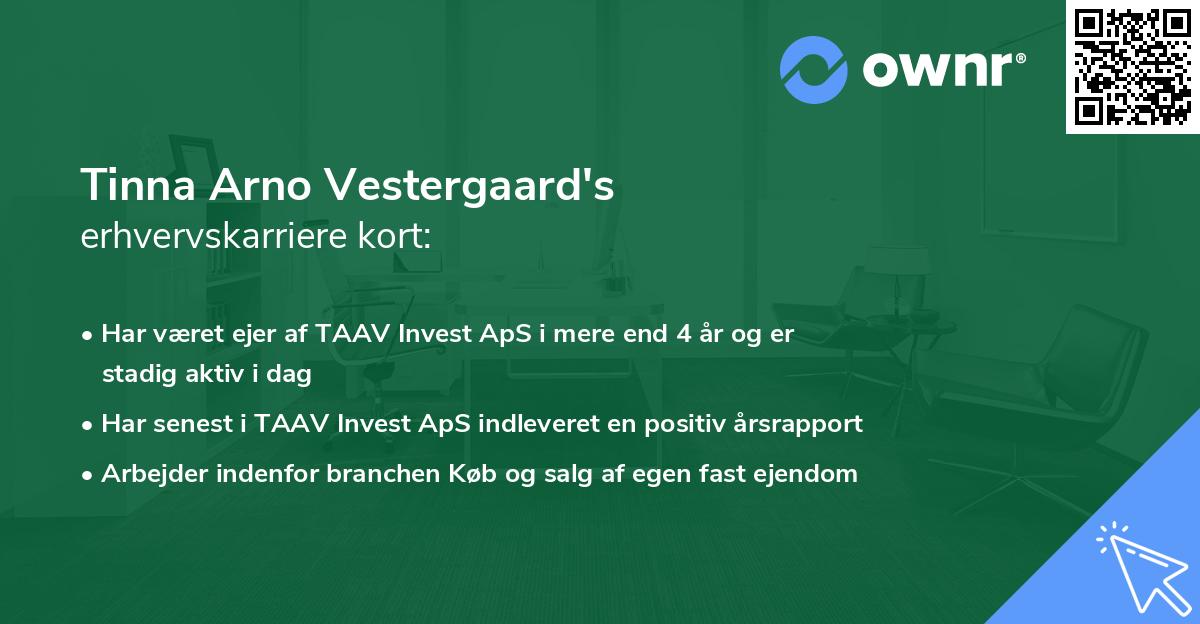 ownr®

Tinna Arno Vestergaard's
erhvervskarriere kort:

• Har været ejer af TAAV Invest ApS i mere end 4 år og er stadig aktiv i dag
• Har senest i TAAV Invest ApS indleveret en positiv årsrapport
• Arbejder indenfor branchen Køb og salg af egen fast ejendom